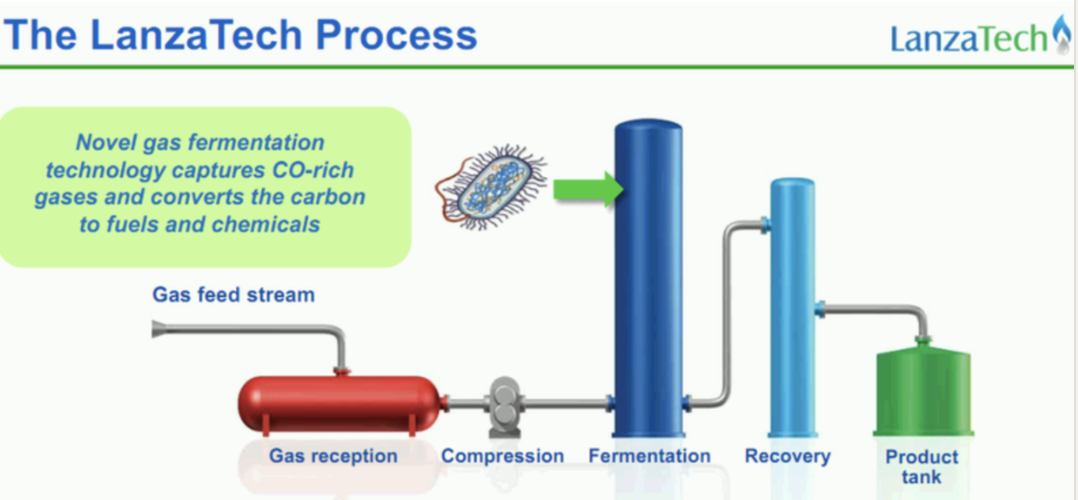 The LanzaTech Process

LanzaTech

Novel gas fermentation technology captures CO-rich gases and converts the carbon to fuels and chemicals

Gas feed stream

Gas reception

Compression

Fermentation

Recovery

Product tank